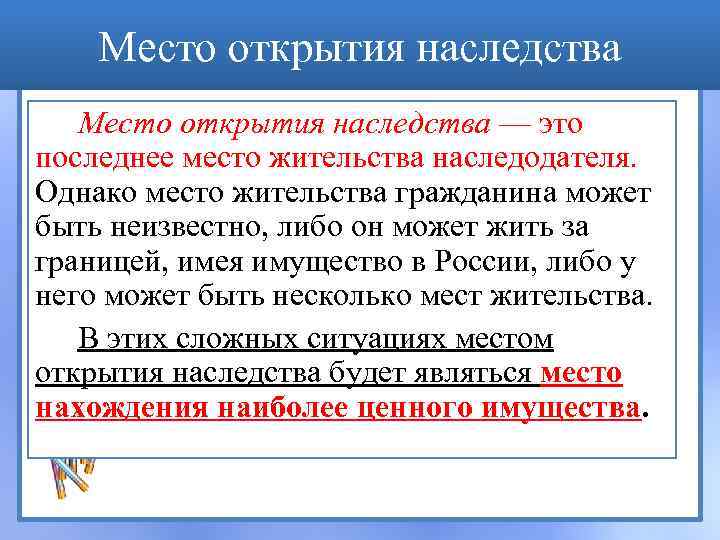 Место открытия наследства

Место открытия наследства — это последнее место жительства наследодателя. Однако место жительства гражданина может быть неизвестно, либо он может жить за границей, имея имущество в России, либо у него может быть несколько мест жительства.

В этих сложных ситуациях местом открытия наследства будет являться место нахождения наиболее ценного имущества.